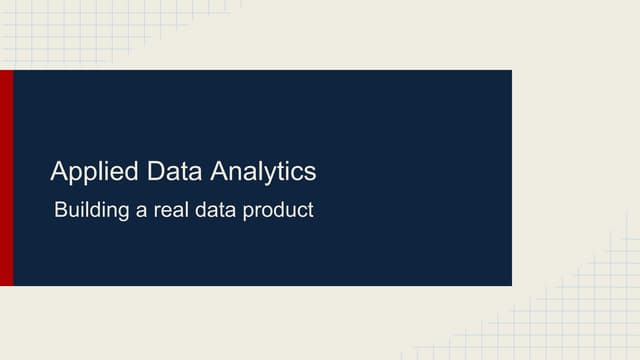 Applied Data Analytics

Building a real data product